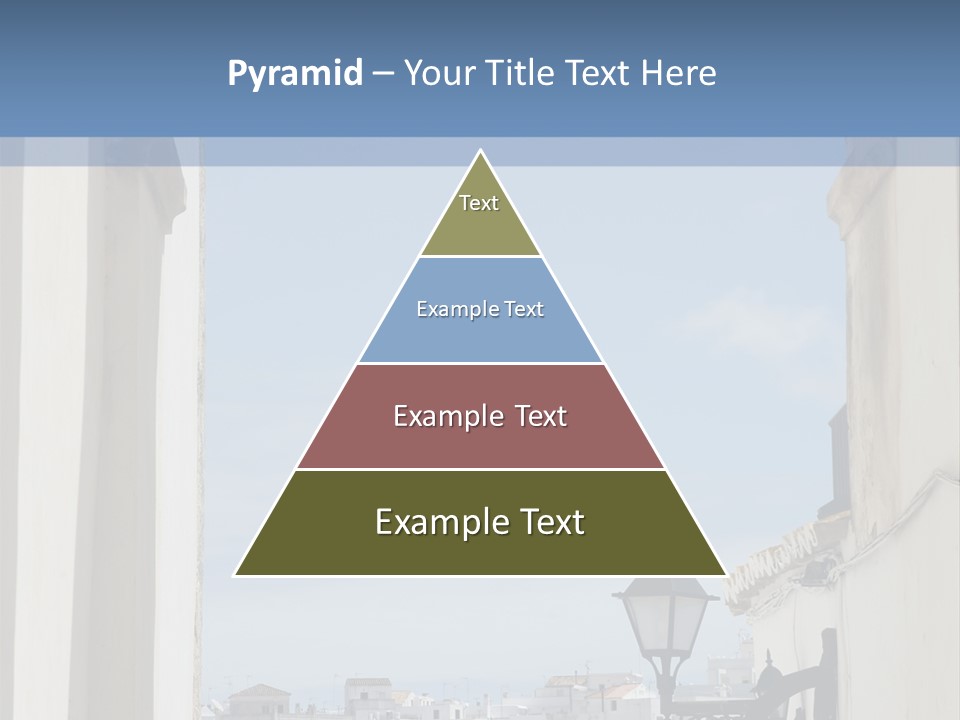 Pyramid – Your Title Text Here

Text

Example Text

Example Text

Example Text